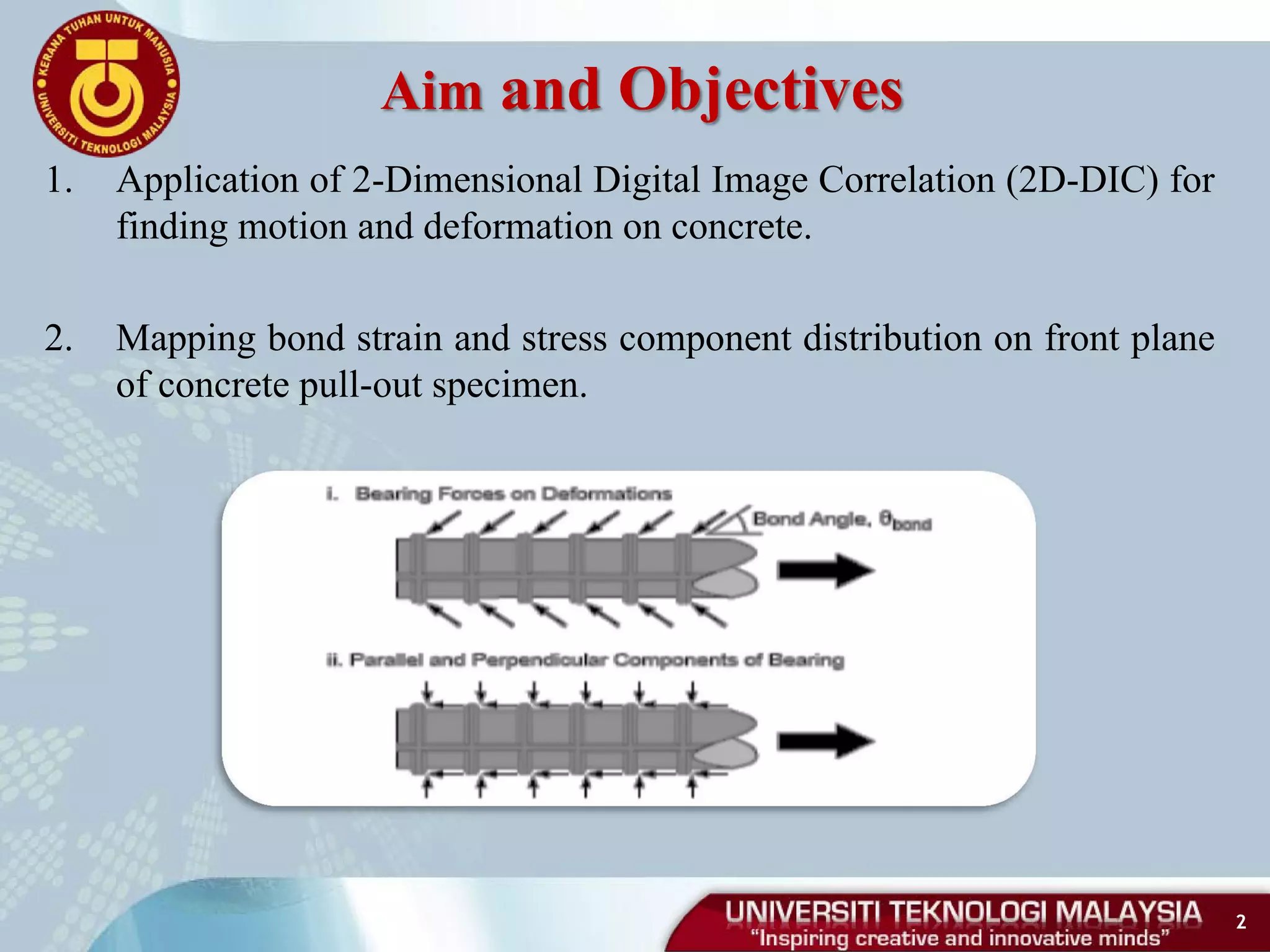 KERANA TUHAN UNTUK MANUSIA
UNIVERSITI TEKNOLOGI MALAYSIA

Aim and Objectives

1. Application of 2-Dimensional Digital Image Correlation (2D-DIC) for finding motion and deformation on concrete.

2. Mapping bond strain and stress component distribution on front plane of concrete pull-out specimen.

i. Bearing Forces on Deformations

Bond Angle, $\theta_{bond}$

ii. Parallel and Perpendicular Components of Bearing

UNIVERSITI TEKNOLOGI MALAYSIA
"Inspiring creative and innovative minds"

2